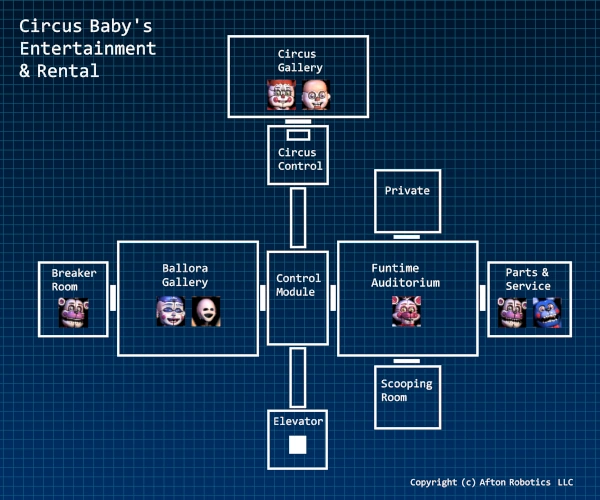 Circus Baby's Entertainment & Rental

Circus Gallery

Circus Control

Private

Breaker Room

Ballora Gallery

Control Module

Funtime Auditorium

Parts & Service

Scooping Room

Elevator

Copyright (c) Afton Robotics LLC